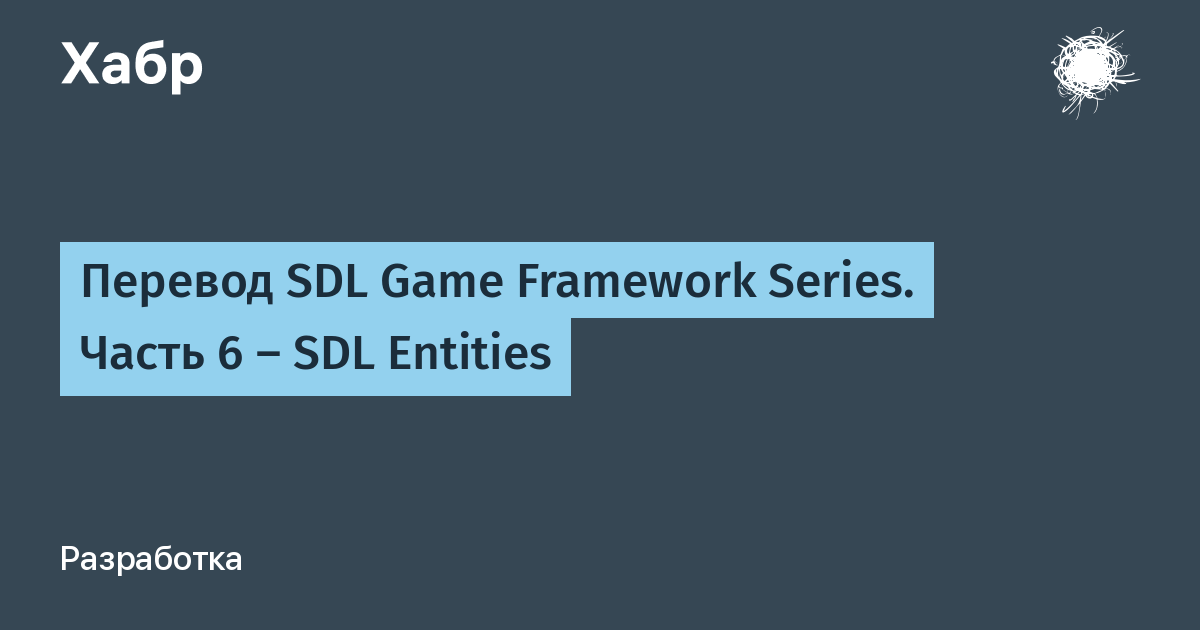 Хабр

Перевод SDL Game Framework Series. Часть 6 – SDL Entities

Разработка